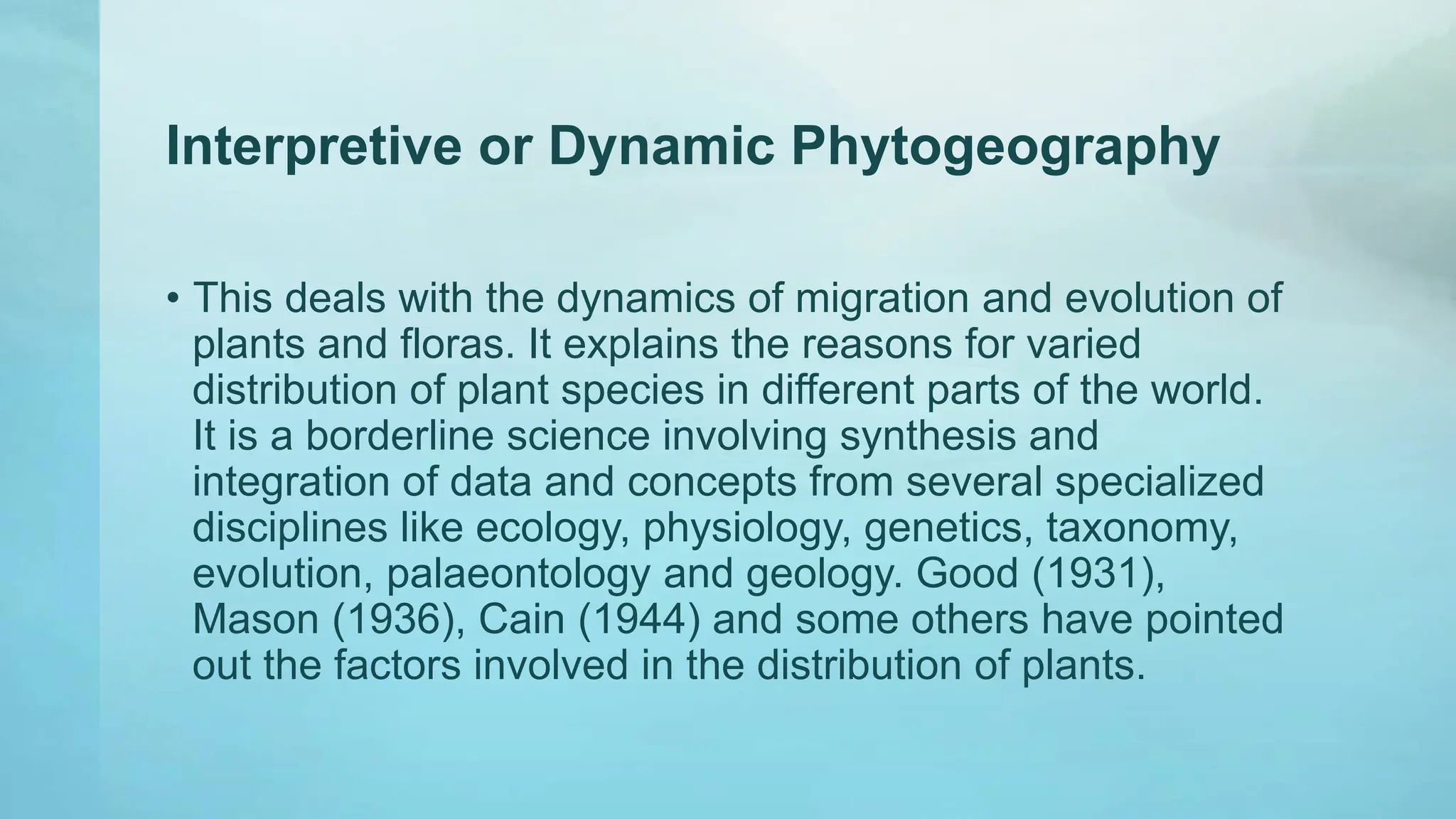 Interpretive or Dynamic Phytogeography

• This deals with the dynamics of migration and evolution of plants and floras. It explains the reasons for varied distribution of plant species in different parts of the world. It is a borderline science involving synthesis and integration of data and concepts from several specialized disciplines like ecology, physiology, genetics, taxonomy, evolution, palaeontology and geology. Good (1931), Mason (1936), Cain (1944) and some others have pointed out the factors involved in the distribution of plants.